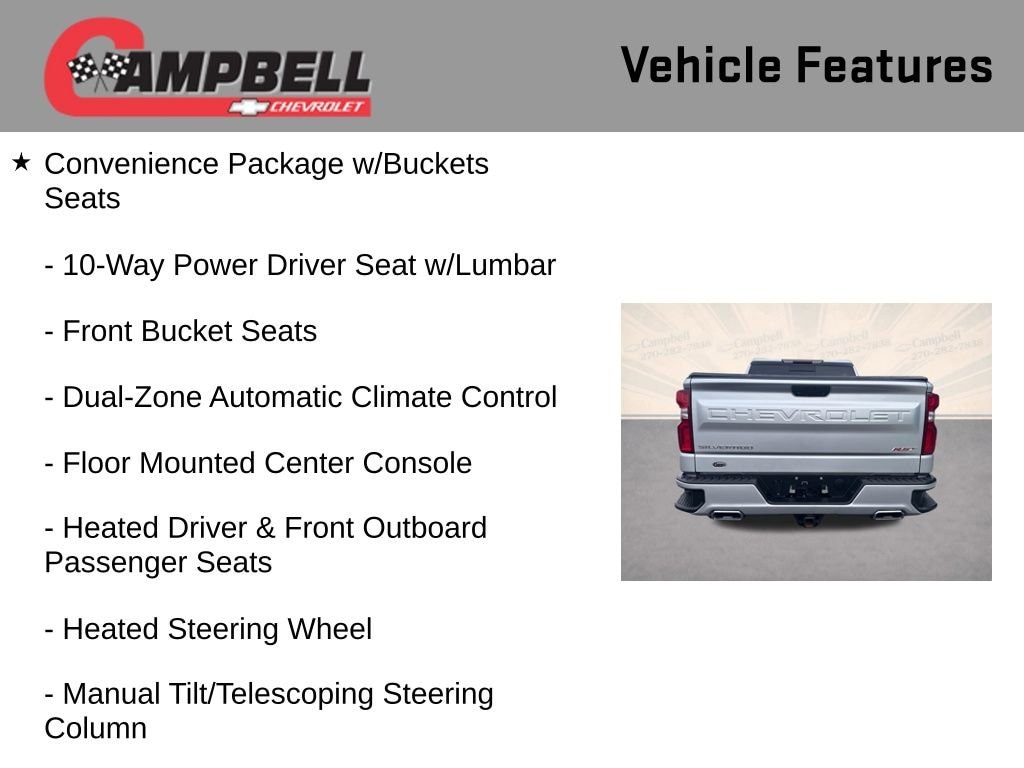 CAMPBELL
CHEVROLET

Vehicle Features

★ Convenience Package w/Buckets Seats

- 10-Way Power Driver Seat w/Lumbar

- Front Bucket Seats

- Dual-Zone Automatic Climate Control

- Floor Mounted Center Console

- Heated Driver & Front Outboard Passenger Seats

- Heated Steering Wheel

- Manual Tilt/Telescoping Steering Column

Campbell 270-282-7838 Campbell 270-282-7838 Campbell 270-282-7838

CHEVROLET
SILVERADO
RST